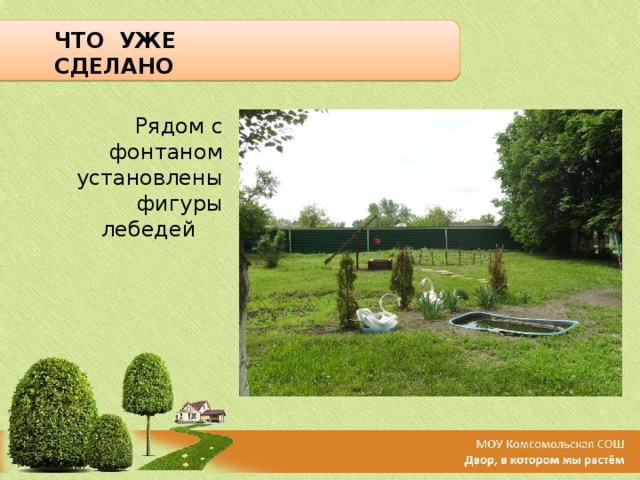 ЧТО УЖЕ СДЕЛАНО

Рядом с фонтаном установлены фигуры лебедей

МОУ Комсомольская СОШ
Двор, в котором мы растём